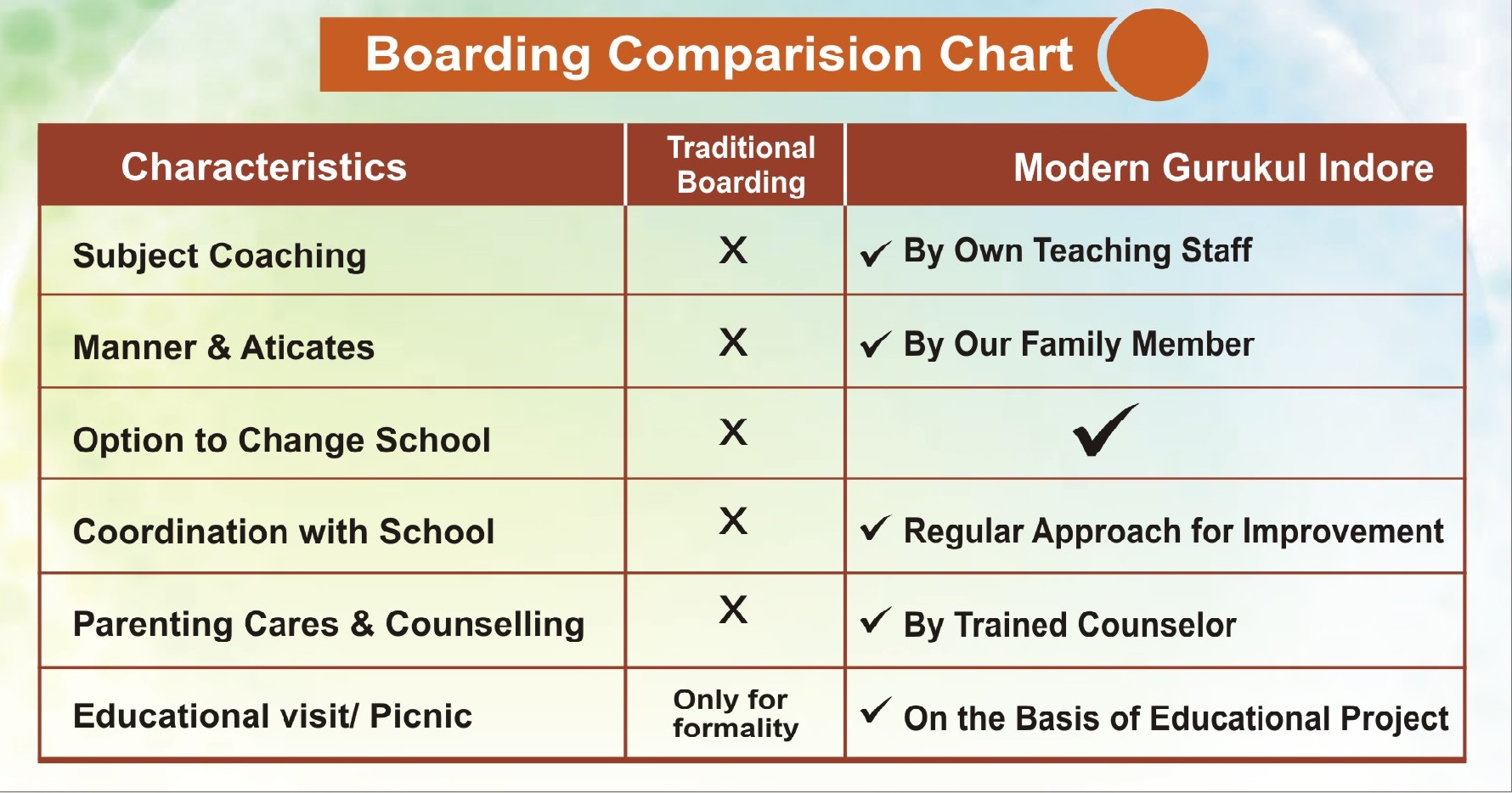 Boarding Comparision Chart

| Characteristics | Traditional Boarding | Modern Gurukul Indore |
|---|---|---|
| Subject Coaching | X | ✓ By Own Teaching Staff |
| Manner & Aticates | X | ✓ By Our Family Member |
| Option to Change School | X | ✓ |
| Coordination with School | X | ✓ Regular Approach for Improvement |
| Parenting Cares & Counselling | X | ✓ By Trained Counselor |
| Educational visit/ Picnic | Only for formality | ✓ On the Basis of Educational Project |